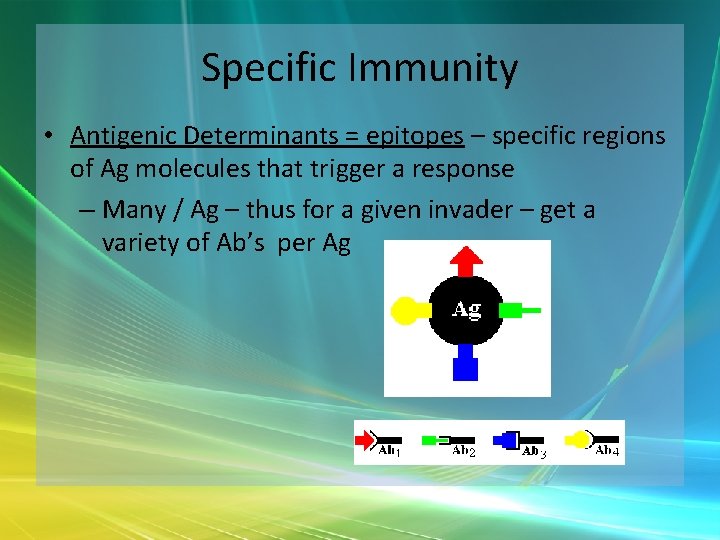 Specific Immunity

• Antigenic Determinants = epitopes – specific regions of Ag molecules that trigger a response

– Many / Ag – thus for a given invader – get a variety of Ab's per Ag

Ag

$Ab_1$ $Ab_2$ $Ab_3$ $Ab_4$